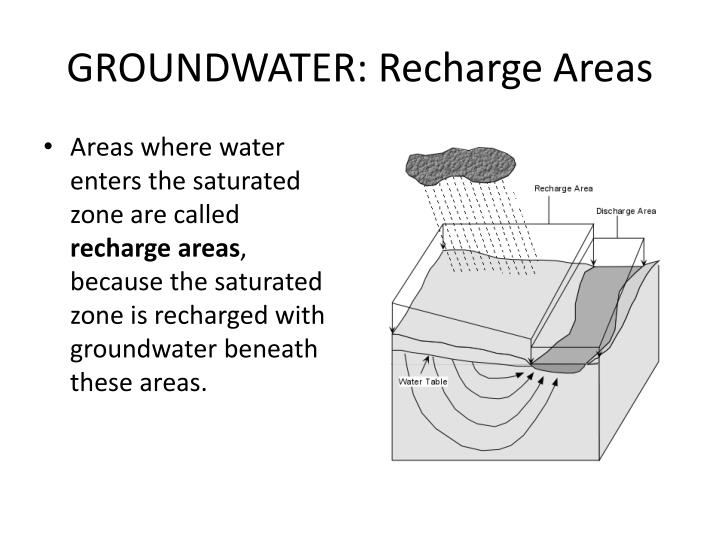 GROUNDWATER: Recharge Areas

• Areas where water enters the saturated zone are called recharge areas, because the saturated zone is recharged with groundwater beneath these areas.

Recharge Area

Discharge Area

Water Table